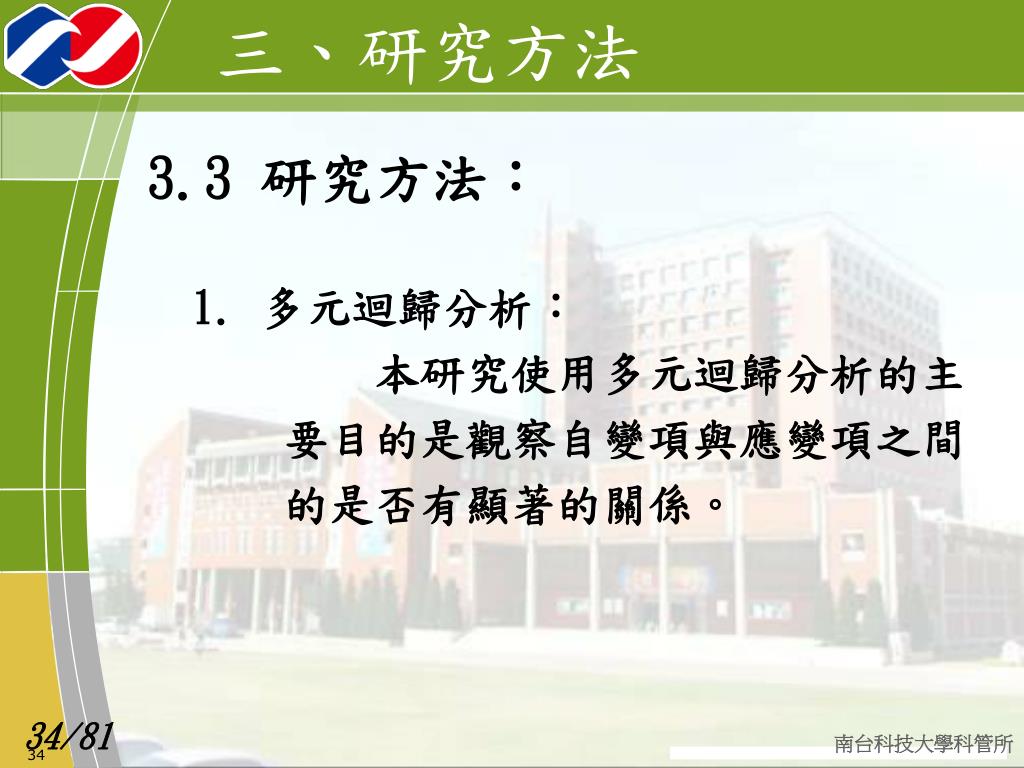 三、研究方法

3.3 研究方法：

1. 多元迴歸分析：

本研究使用多元迴歸分析的主要目的是觀察自變項與應變項之間的是否有顯著的關係。

34/81
34

南台科技大學科管所